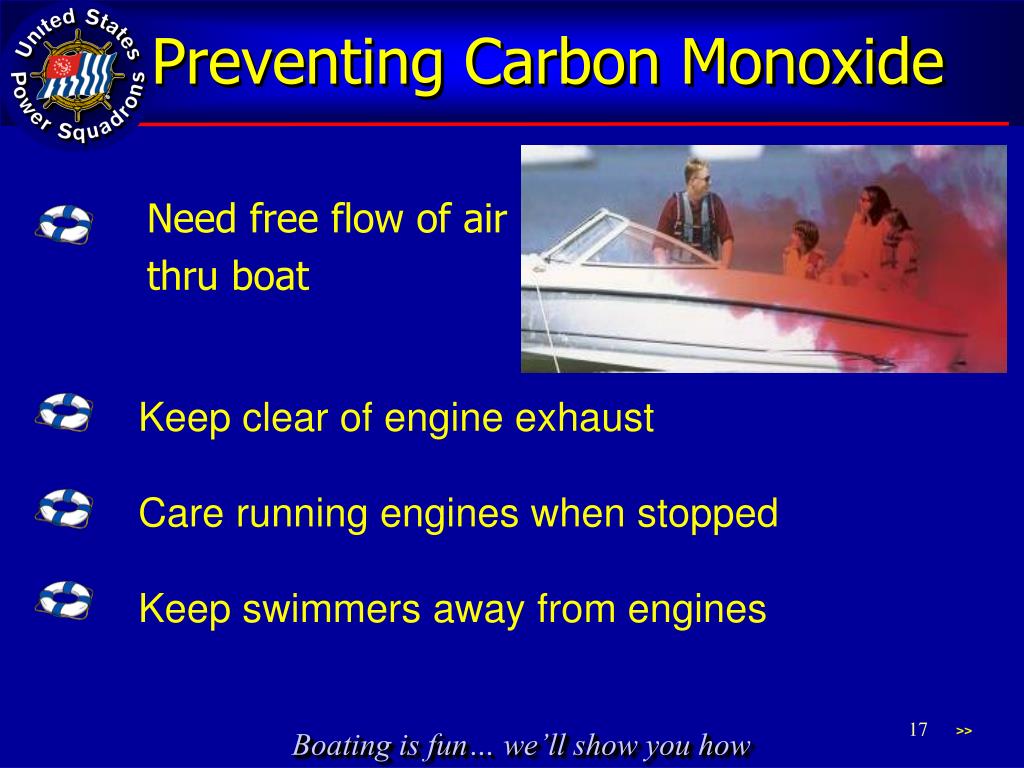 United States Power Squadrons

Preventing Carbon Monoxide

Need free flow of air thru boat

Keep clear of engine exhaust

Care running engines when stopped

Keep swimmers away from engines

Boating is fun… we'll show you how

17

>>